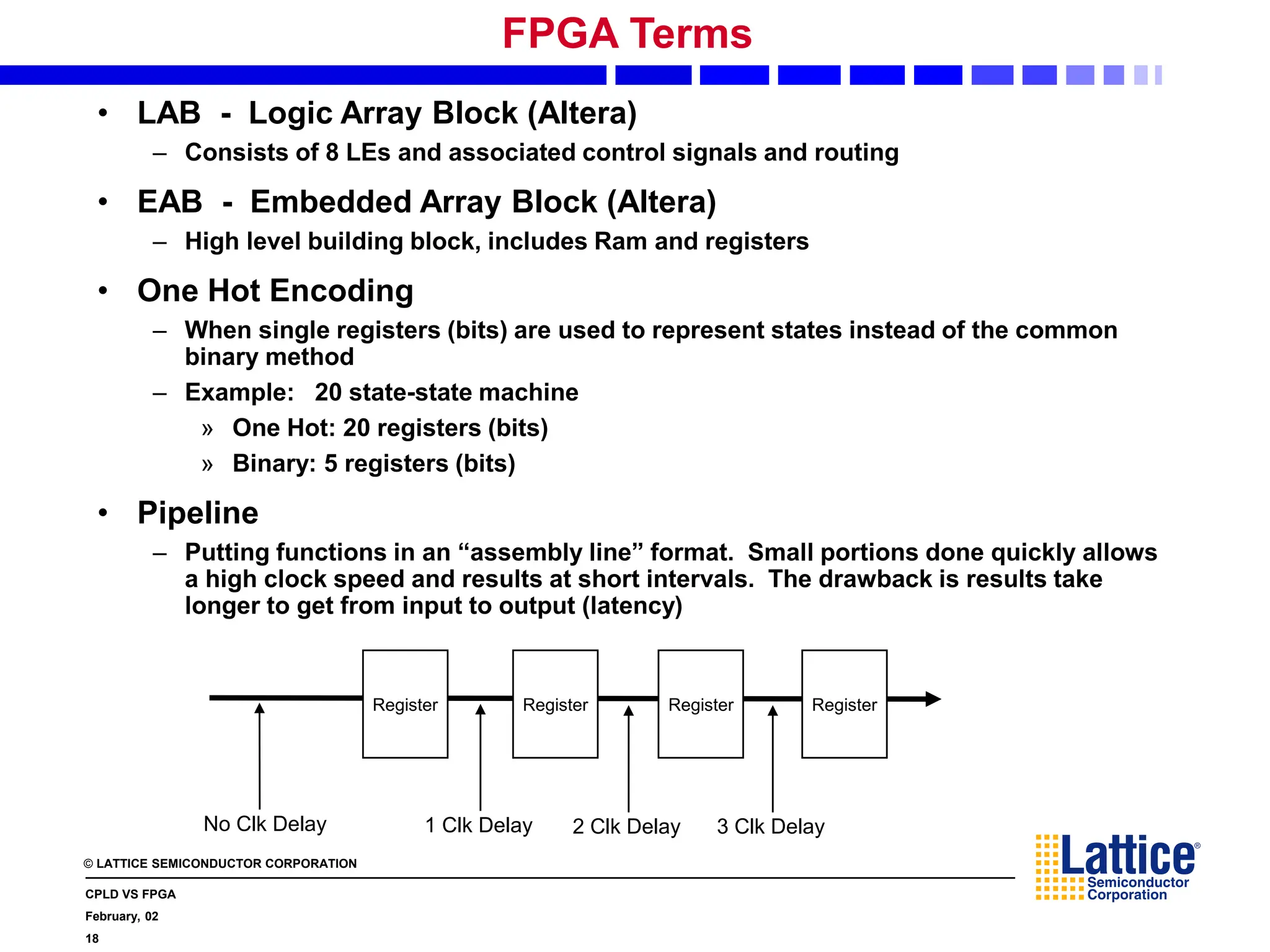 FPGA Terms

• LAB - Logic Array Block (Altera)
– Consists of 8 LEs and associated control signals and routing

• EAB - Embedded Array Block (Altera)
– High level building block, includes Ram and registers

• One Hot Encoding
– When single registers (bits) are used to represent states instead of the common binary method
– Example: 20 state-state machine
» One Hot: 20 registers (bits)
» Binary: 5 registers (bits)

• Pipeline
– Putting functions in an “assembly line” format. Small portions done quickly allows a high clock speed and results at short intervals. The drawback is results take longer to get from input to output (latency)

Register Register Register Register

No Clk Delay 1 Clk Delay 2 Clk Delay 3 Clk Delay

© LATTICE SEMICONDUCTOR CORPORATION

CPLD VS FPGA
February, 02
18

Lattice® Semiconductor Corporation